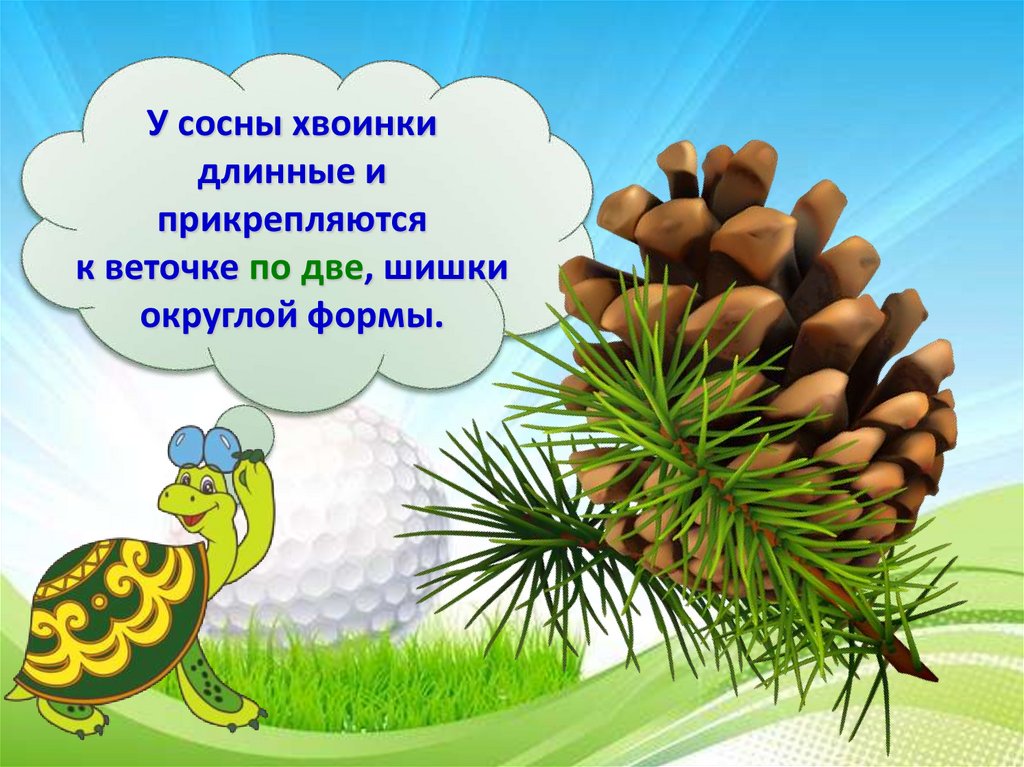 У сосны хвоинки длинные и прикрепляются к веточке по две, шишки округлой формы.